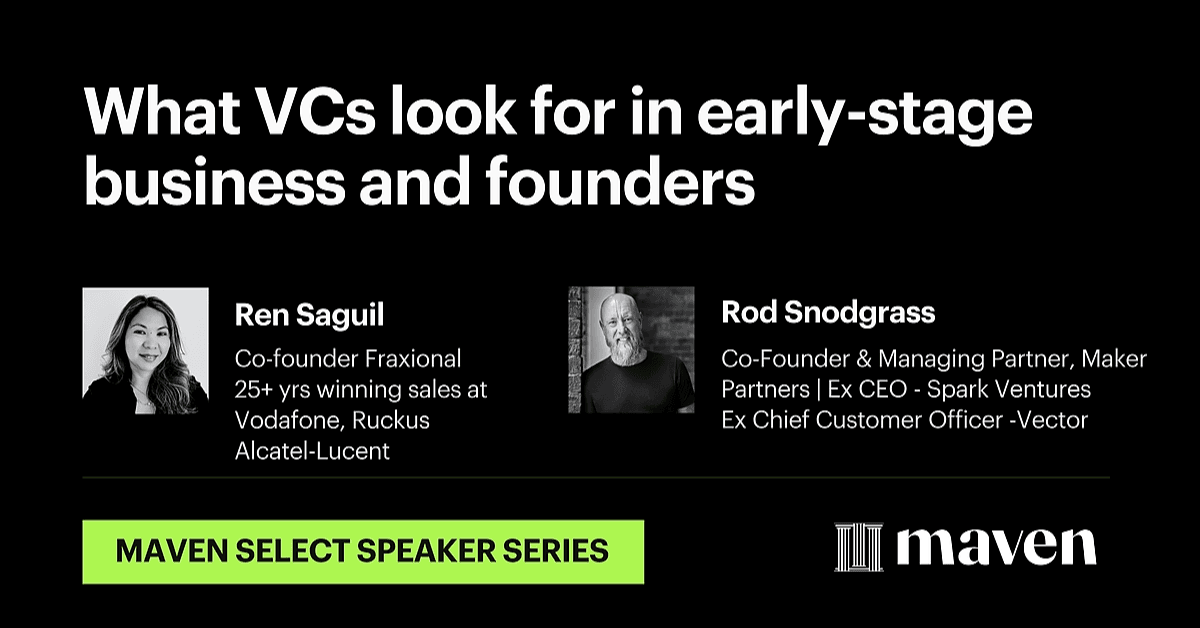 What VCs look for in early-stage business and founders

Ren Saguil

Co-founder Fraxional
25+ yrs winning sales at Vodafone, Ruckus Alcatel-Lucent

Rod Snodgrass

Co-Founder & Managing Partner, Maker Partners | Ex CEO - Spark Ventures
Ex Chief Customer Officer -Vector

MAVEN SELECT SPEAKER SERIES

maven